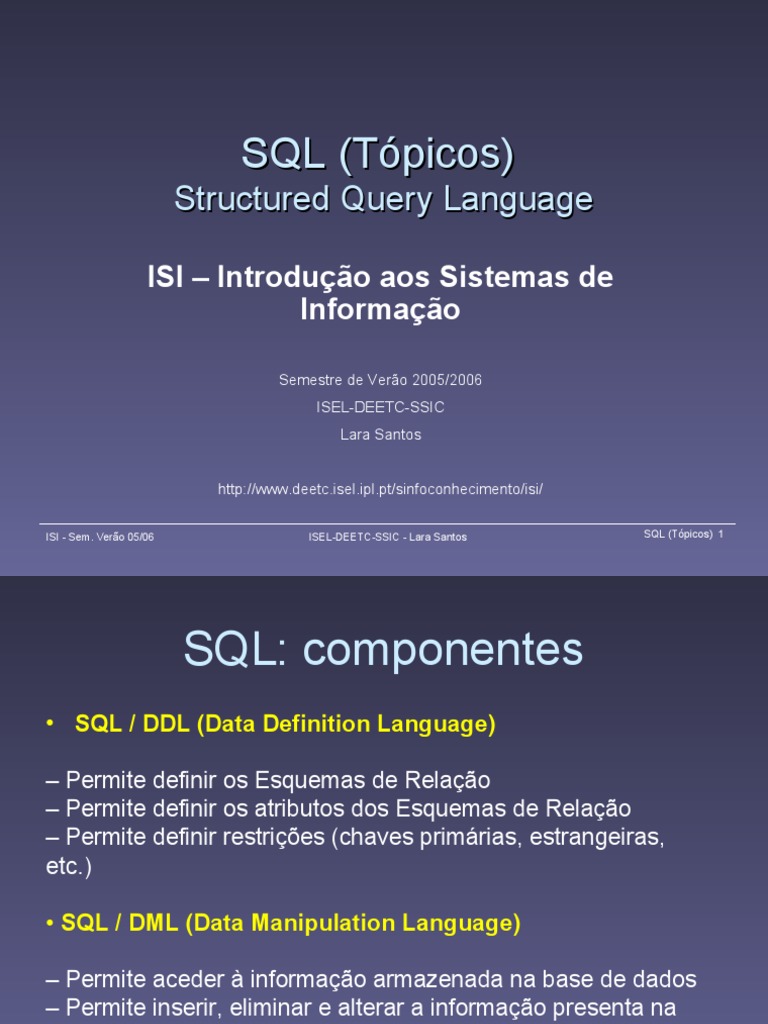 SQL (Tópicos)
Structured Query Language

ISI – Introdução aos Sistemas de Informação

Semestre de Verão 2005/2006
ISEL-DEETC-SSIC
Lara Santos

http://www.deetc.isel.ipl.pt/sinfoconhecimento/isi/

ISI - Sem. Verão 05/06
ISEL-DEETC-SSIC - Lara Santos
SQL (Tópicos) 1

SQL: componentes

• SQL / DDL (Data Definition Language)

– Permite definir os Esquemas de Relação
– Permite definir os atributos dos Esquemas de Relação
– Permite definir restrições (chaves primárias, estrangeiras, etc.)

• SQL / DML (Data Manipulation Language)

– Permite aceder à informação armazenada na base de dados
– Permite inserir, eliminar e alterar a informação presenta na